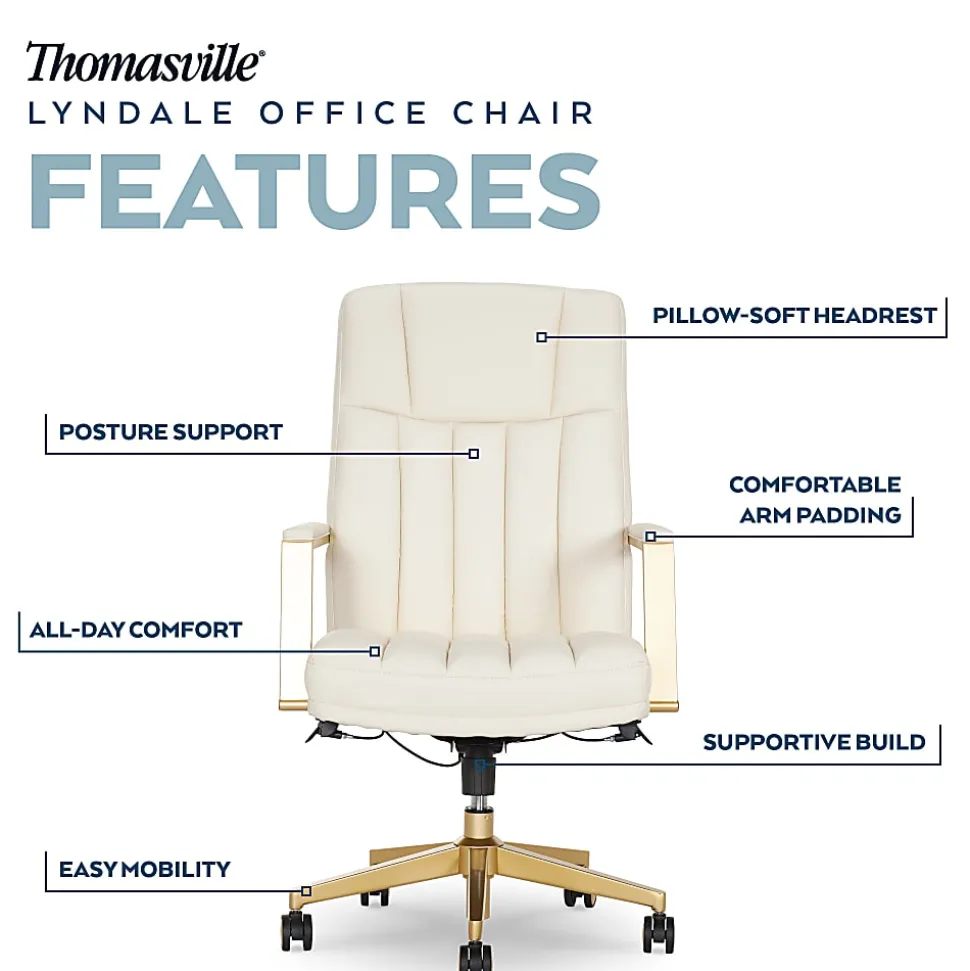 Thomasville®
LYNDALE OFFICE CHAIR
FEATURES

PILLOW-SOFT HEADREST

POSTURE SUPPORT

COMFORTABLE ARM PADDING

ALL-DAY COMFORT

SUPPORTIVE BUILD

EASY MOBILITY